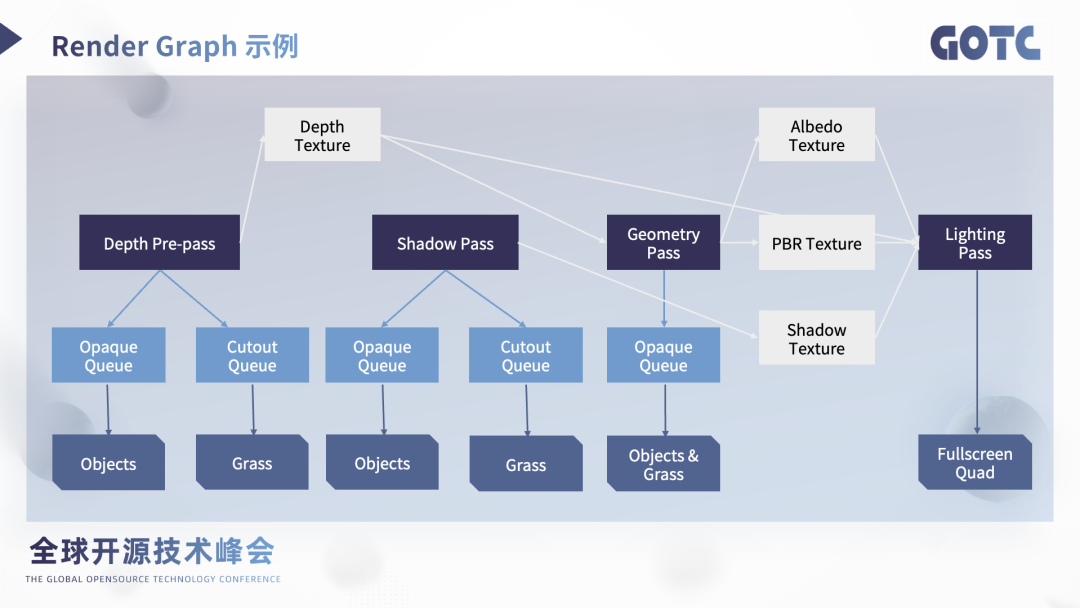 Render Graph 示例

GOTC

Depth Texture

Albedo Texture

Depth Pre-pass

Shadow Pass

Geometry Pass

PBR Texture

Lighting Pass

Shadow Texture

Opaque Queue

Cutout Queue

Opaque Queue

Cutout Queue

Opaque Queue

Objects

Grass

Objects

Grass

Objects & Grass

Fullscreen Quad

全球开源技术峰会
THE GLOBAL OPENSOURCE TECHNOLOGY CONFERENCE